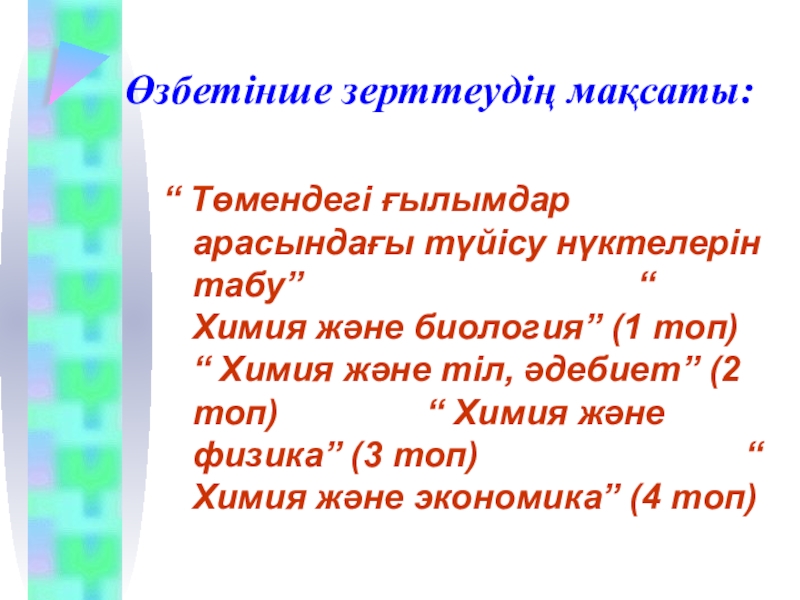 Өзбетінше зерттеудің мақсаты:

“ Төмендегі ғылымдар арасындағы түйісу нүктелерін табу” “ Химия және биология” (1 топ) “ Химия және тіл, әдебиет” (2 топ) “ Химия және физика” (3 топ) “ Химия және экономика” (4 топ)